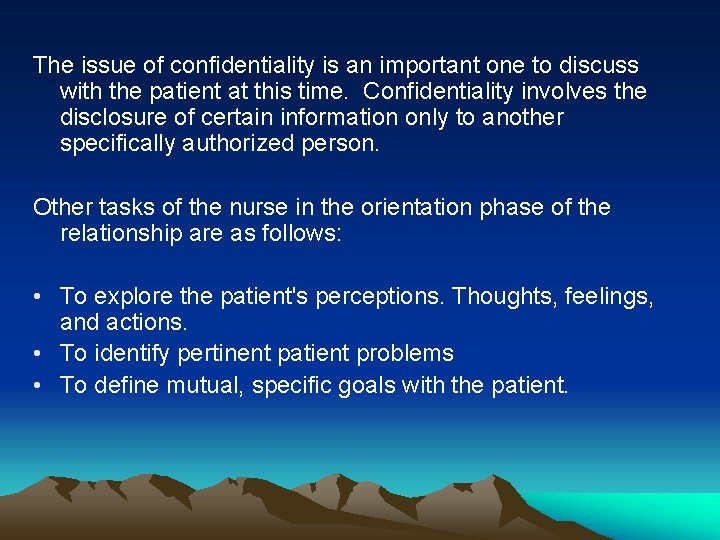 The issue of confidentiality is an important one to discuss with the patient at this time. Confidentiality involves the disclosure of certain information only to another specifically authorized person.

Other tasks of the nurse in the orientation phase of the relationship are as follows:

• To explore the patient's perceptions. Thoughts, feelings, and actions.
• To identify pertinent patient problems
• To define mutual, specific goals with the patient.